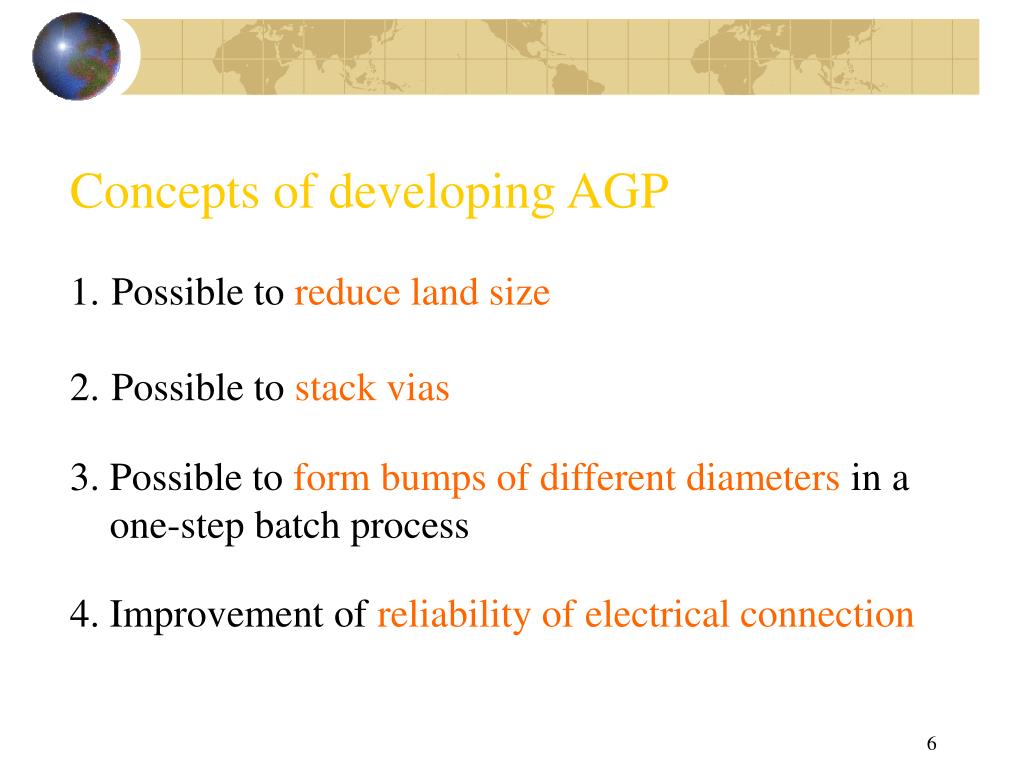 Concepts of developing AGP

1. Possible to reduce land size

2. Possible to stack vias

3. Possible to form bumps of different diameters in a one-step batch process

4. Improvement of reliability of electrical connection

6